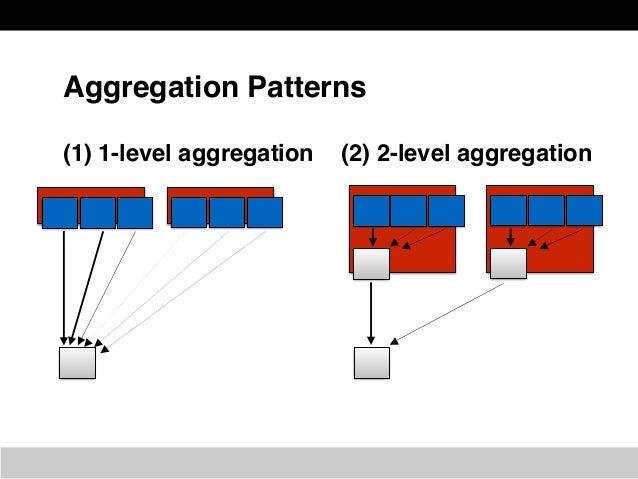 Aggregation Patterns

(1) 1-level aggregation

(2) 2-level aggregation